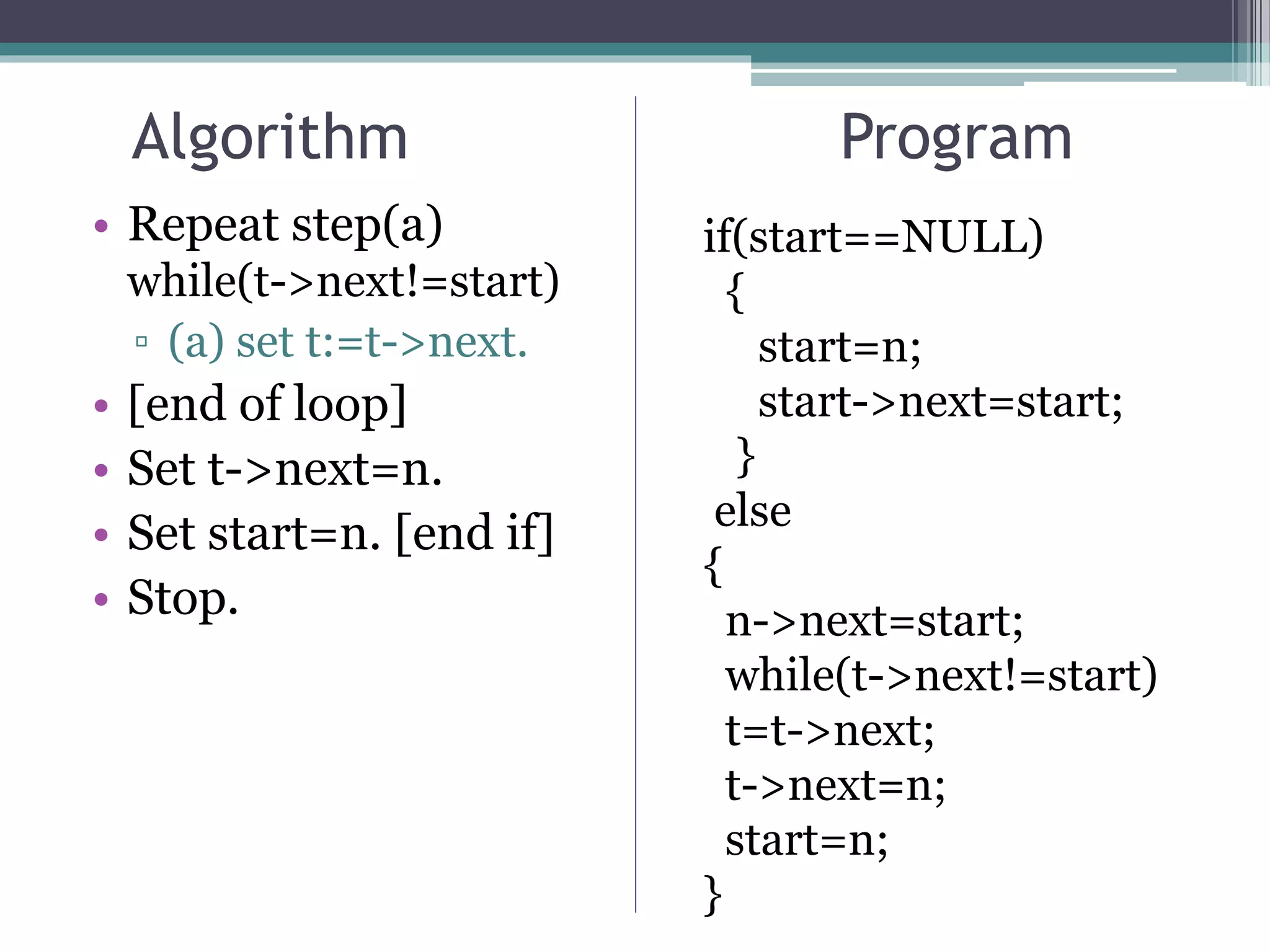 Algorithm

• Repeat step(a) while(t->next!=start)
▫ (a) set t:=t->next.
• [end of loop]
• Set t->next=n.
• Set start=n. [end if]
• Stop.

Program

if(start==NULL)
{
start=n;
start->next=start;
}
else
{
n->next=start;
while(t->next!=start)
t=t->next;
t->next=n;
start=n;
}